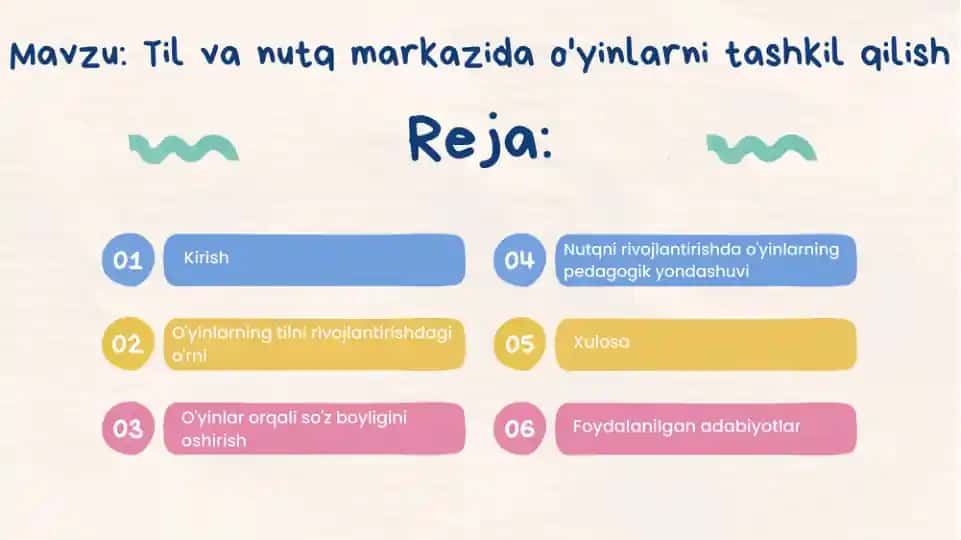 Mavzu: Til va nutq markazida o'yinlarni tashkil qilish

Reja:

01 Kirish

02 O'yinlarning tilni rivojlantirishdagi o'rni

03 O'yinlar orqali so'z boyligini oshirish

04 Nutqni rivojlantirishda o'yinlarning pedagogik yondashuvi

05 Xulosa

06 Foydalanilgan adabiyotlar